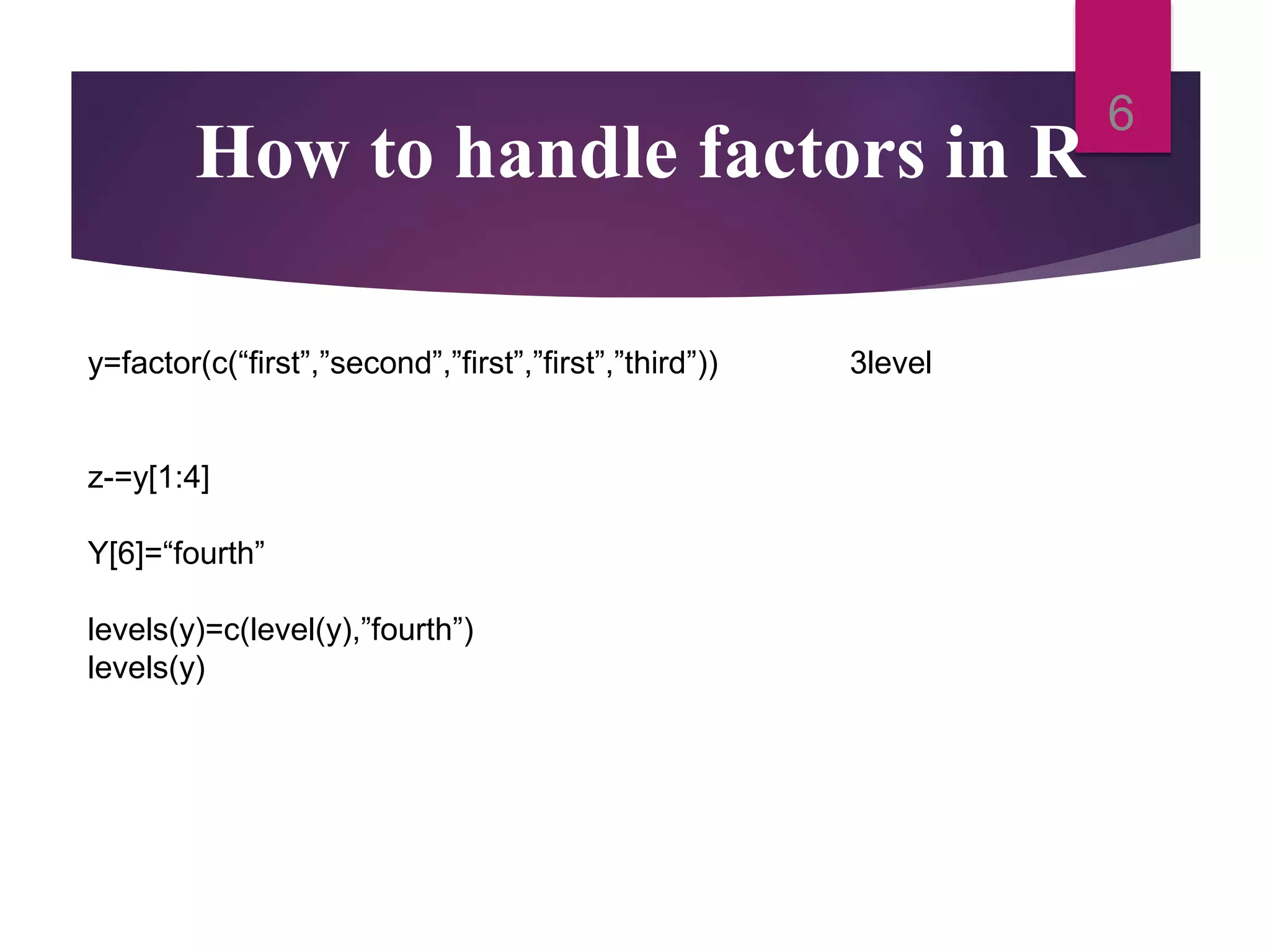 6

How to handle factors in R

y=factor(c(“first”,”second”,”first”,”first”,”third”))                3level

z-=y[1:4]

Y[6]=“fourth”

levels(y)=c(level(y),”fourth”)
levels(y)